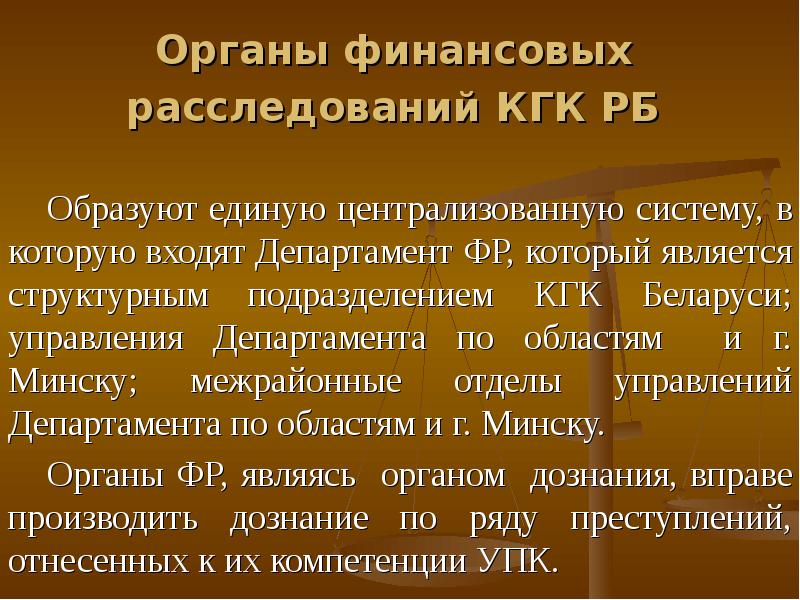 Органы финансовых расследований КГК РБ

Образуют единую централизованную систему, в которую входят Департамент ФР, который является структурным подразделением КГК Беларуси; управления Департамента по областям и г. Минску; межрайонные отделы управлений Департамента по областям и г. Минску.

Органы ФР, являясь органом дознания, вправе производить дознание по ряду преступлений, отнесенных к их компетенции УПК.